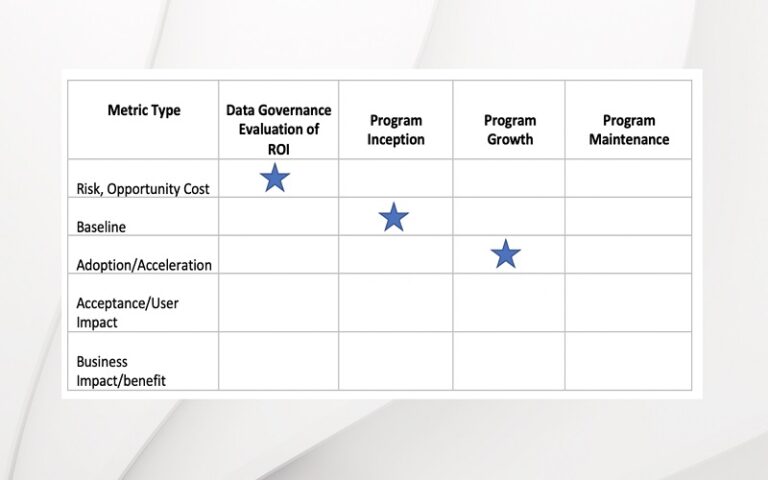 | Metric Type | Data Governance Evaluation of ROI | Program Inception | Program Growth | Program Maintenance |
|---|---|---|---|---|
| Risk, Opportunity Cost | ★ | | | |
| Baseline | | ★ | | |
| Adoption/Acceleration | | | ★ | |
| Acceptance/User Impact | | | | |
| Business Impact/benefit | | | | |